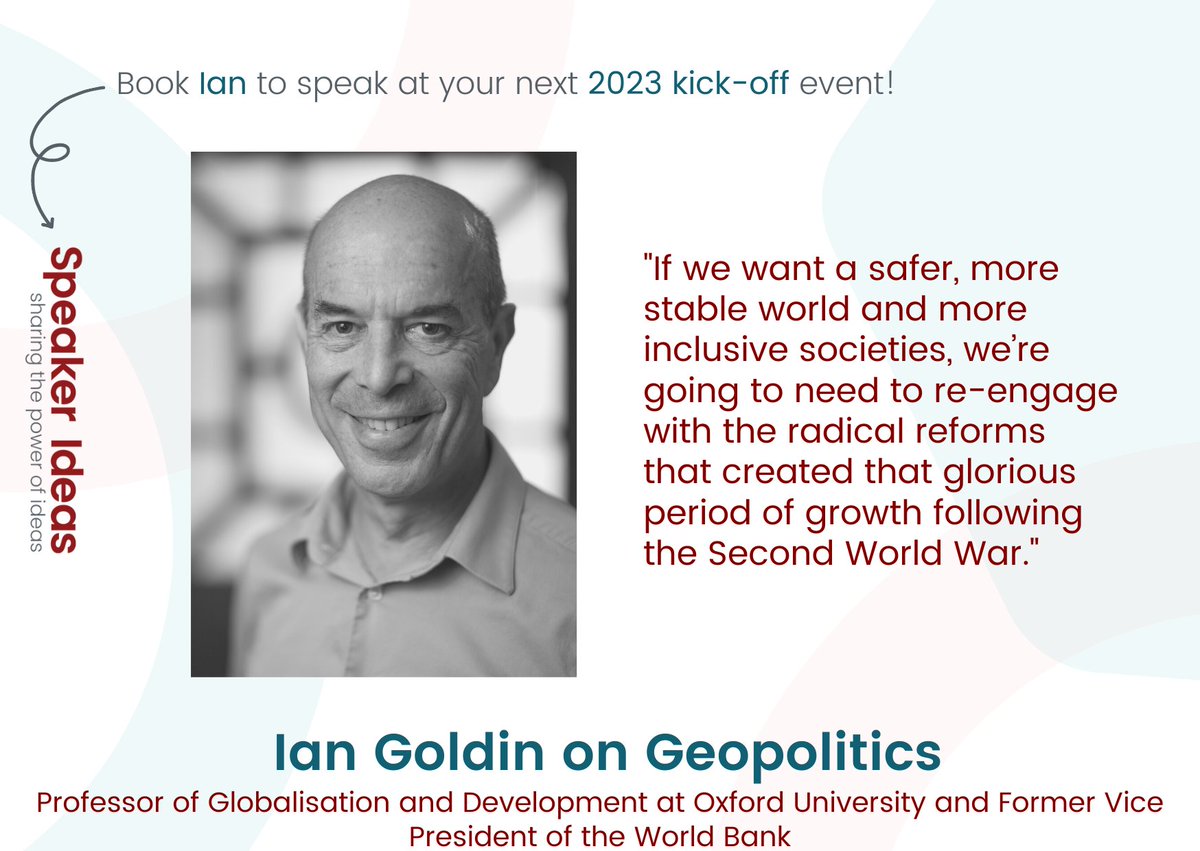 Book Ian to speak at your next 2023 kick-off event!

Speaker Ideas
sharing the power of ideas

"If we want a safer, more stable world and more inclusive societies, we're going to need to re-engage with the radical reforms that created that glorious period of growth following the Second World War."

Ian Goldin on Geopolitics
Professor of Globalisation and Development at Oxford University and Former Vice President of the World Bank